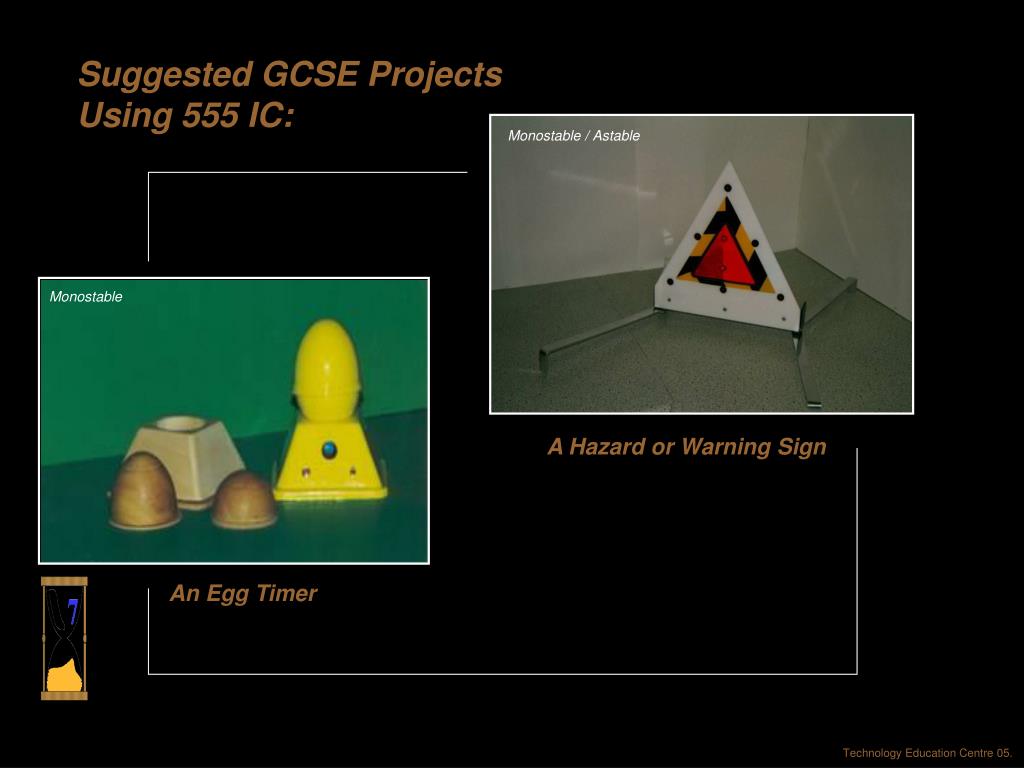 Suggested GCSE Projects
Using 555 IC:

Monostable / Astable

A Hazard or Warning Sign

Monostable

An Egg Timer

7

Technology Education Centre 05.